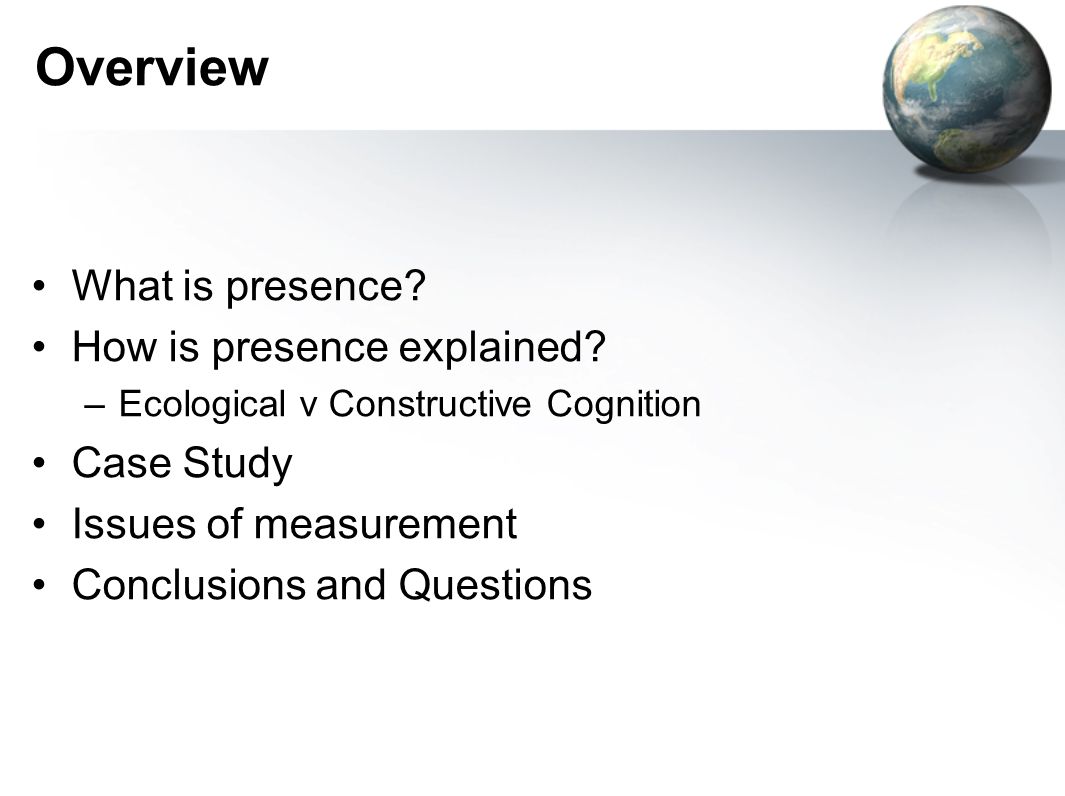 Overview

• What is presence?
• How is presence explained?
  – Ecological v Constructive Cognition
• Case Study
• Issues of measurement
• Conclusions and Questions